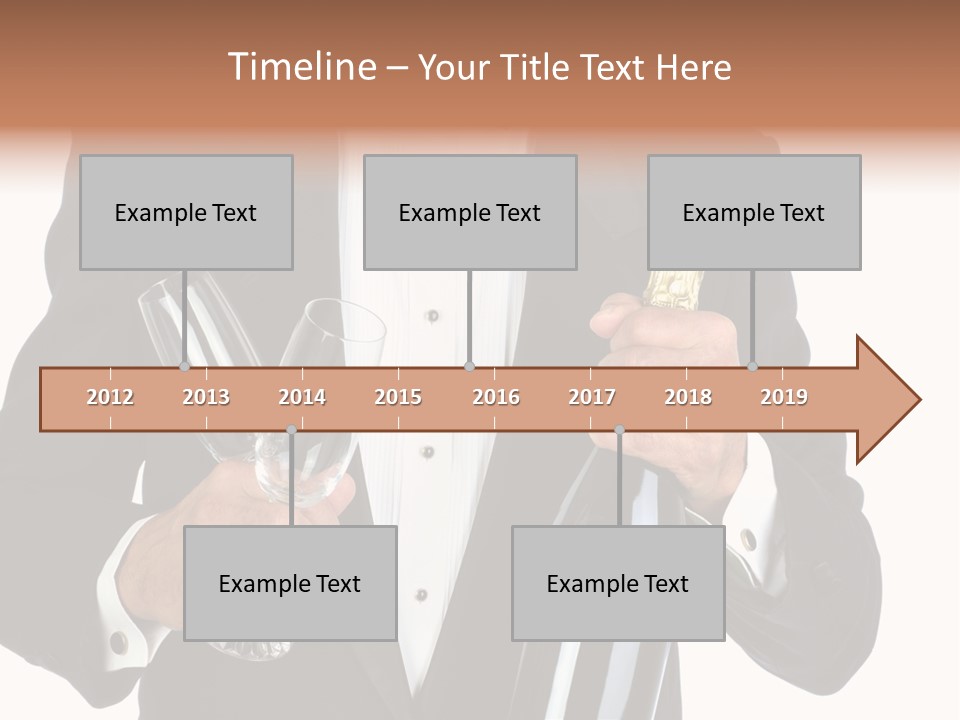 Timeline – Your Title Text Here

Example Text

Example Text

Example Text

2012 2013 2014 2015 2016 2017 2018 2019

Example Text

Example Text